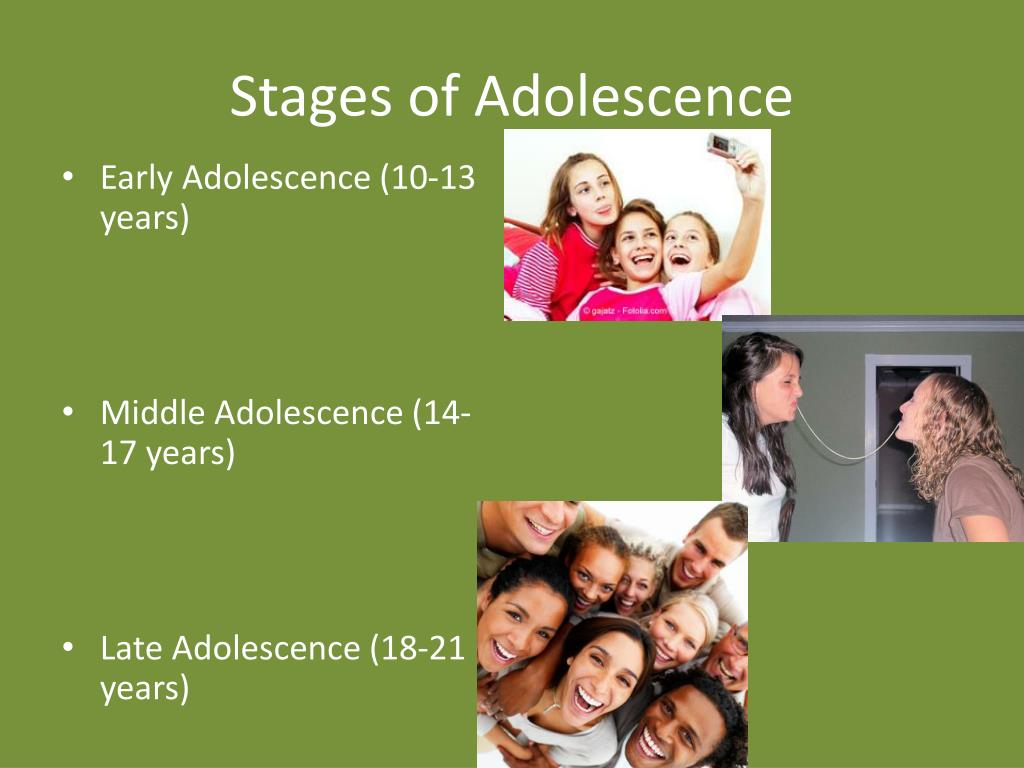 Stages of Adolescence

• Early Adolescence (10-13 years)

© gajatz - Fotolia.com

• Middle Adolescence (14-17 years)

• Late Adolescence (18-21 years)